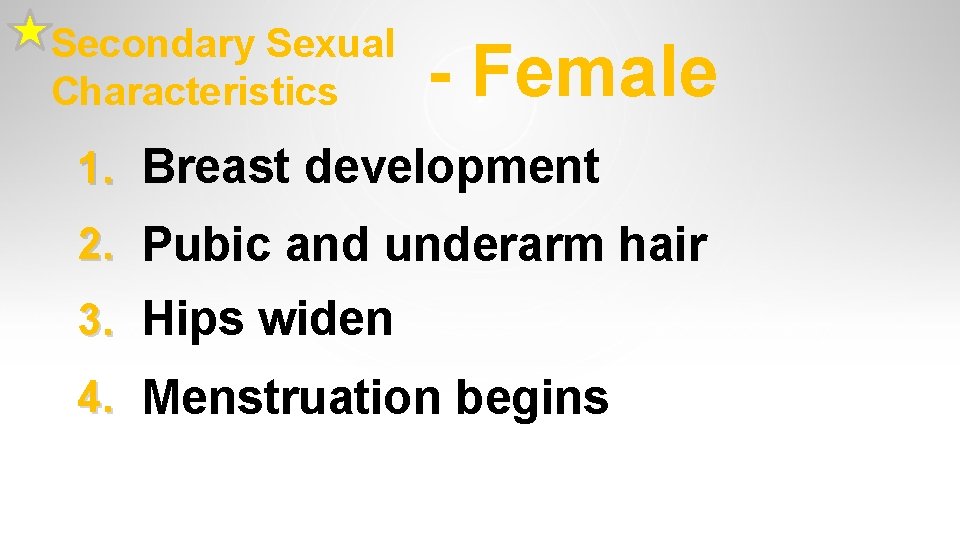 Secondary Sexual Characteristics

- Female

1. Breast development
2. Pubic and underarm hair
3. Hips widen
4. Menstruation begins